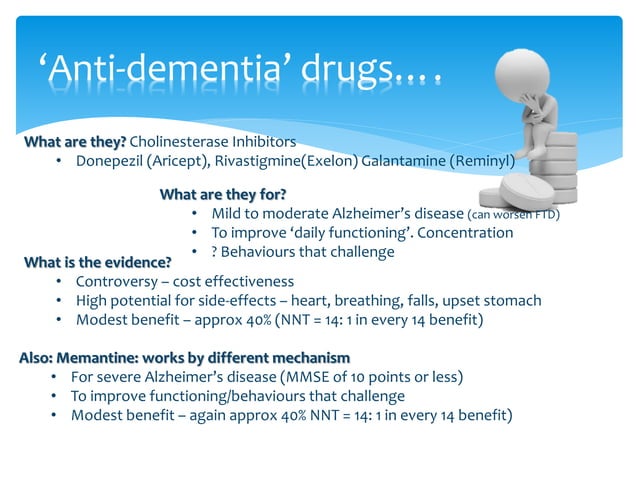 ‘Anti-dementia’ drugs….

What are they? Cholinesterase Inhibitors
• Donepezil (Aricept), Rivastigmine(Exelon) Galantamine (Reminyl)

What are they for?
• Mild to moderate Alzheimer’s disease (can worsen FTD)
• To improve ‘daily functioning’. Concentration
• ? Behaviours that challenge

What is the evidence?
• Controversy – cost effectiveness
• High potential for side-effects – heart, breathing, falls, upset stomach
• Modest benefit – approx 40% (NNT = 14: 1 in every 14 benefit)

Also: Memantine: works by different mechanism
• For severe Alzheimer’s disease (MMSE of 10 points or less)
• To improve functioning/behaviours that challenge
• Modest benefit – again approx 40% NNT = 14: 1 in every 14 benefit)